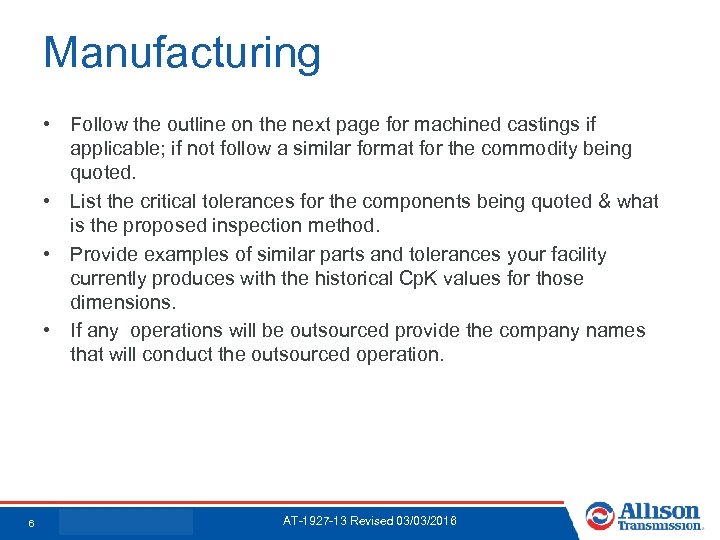 Manufacturing

• Follow the outline on the next page for machined castings if applicable; if not follow a similar format for the commodity being quoted.

• List the critical tolerances for the components being quoted & what is the proposed inspection method.

• Provide examples of similar parts and tolerances your facility currently produces with the historical CpK values for those dimensions.

• If any operations will be outsourced provide the company names that will conduct the outsourced operation.

6

AT-1927-13 Revised 03/03/2016

Allison Transmission.